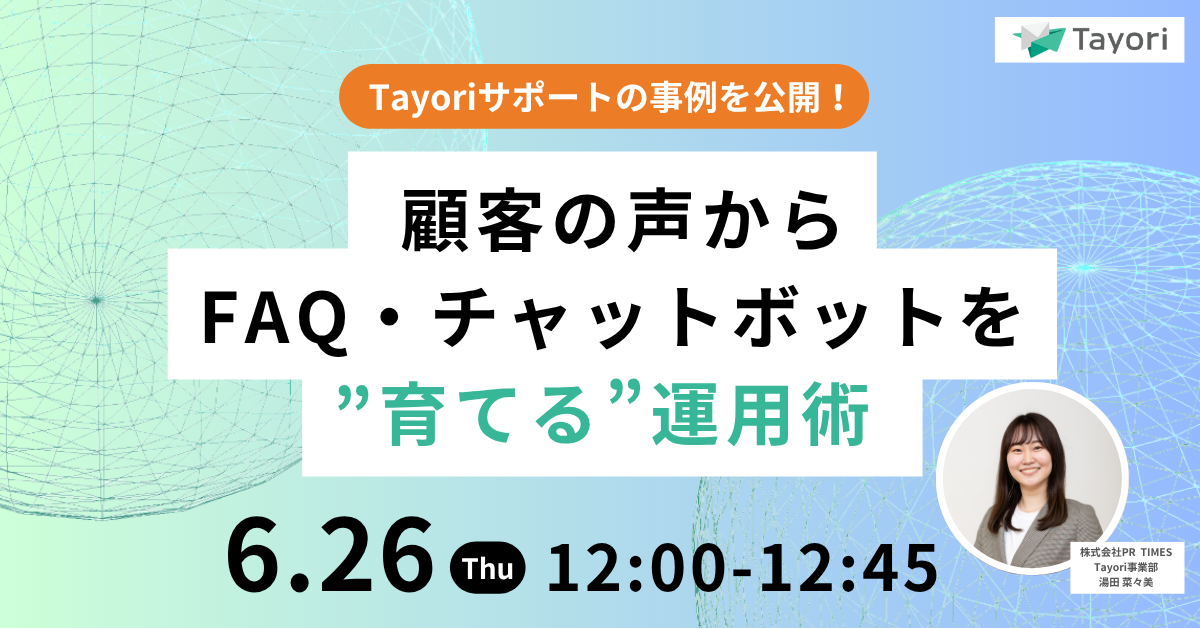 Tayori

Tayoriサポートの事例を公開！

顧客の声から
FAQ・チャットボットを
”育てる”運用術

6.26 Thu 12:00-12:45

株式会社PR TIMES
Tayori事業部
湯田 菜々美